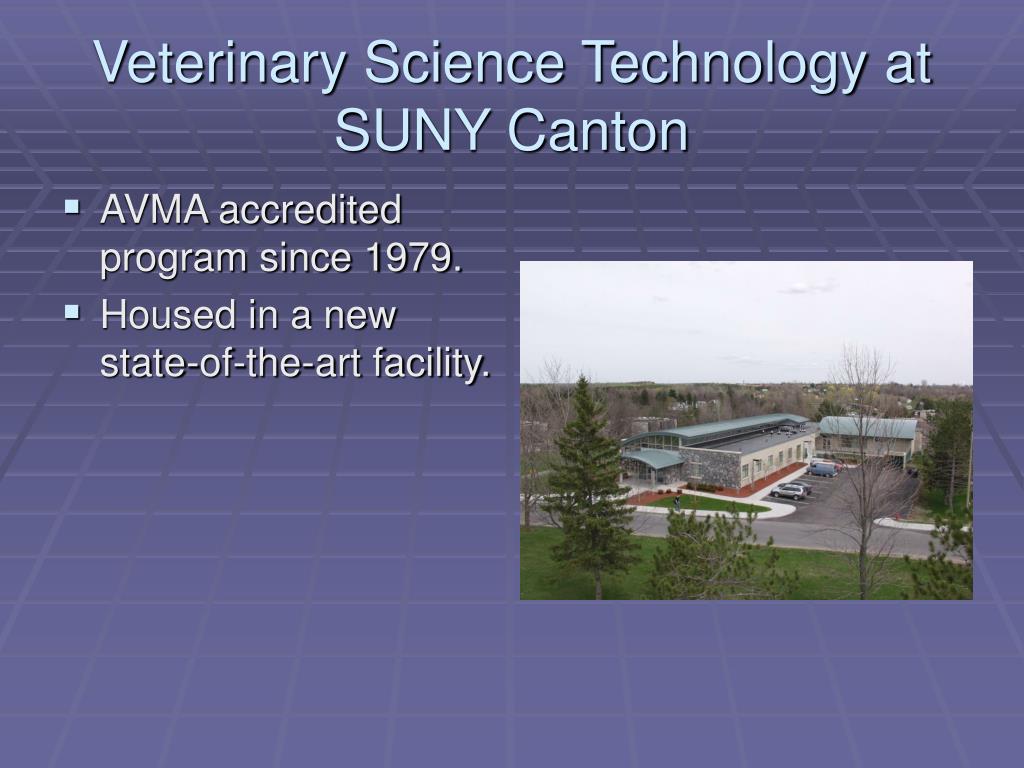 Veterinary Science Technology at SUNY Canton

▪ AVMA accredited program since 1979.
▪ Housed in a new state-of-the-art facility.